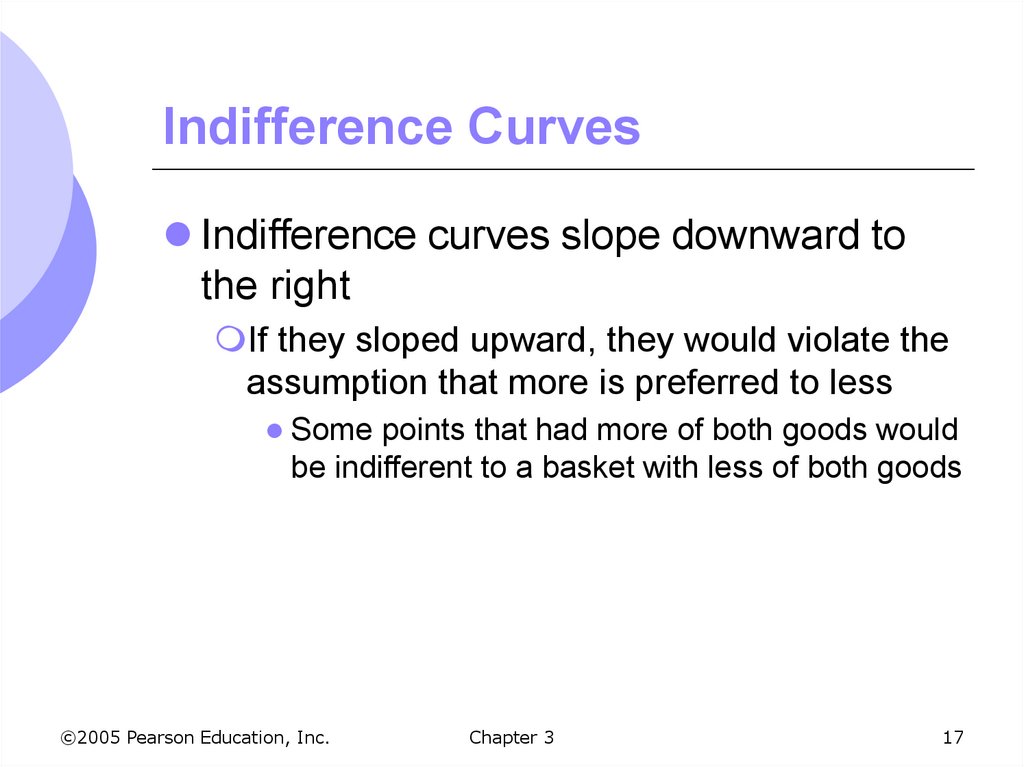 Indifference Curves

Indifference curves slope downward to the right

If they sloped upward, they would violate the assumption that more is preferred to less

Some points that had more of both goods would be indifferent to a basket with less of both goods

©2005 Pearson Education, Inc.

Chapter 3

17